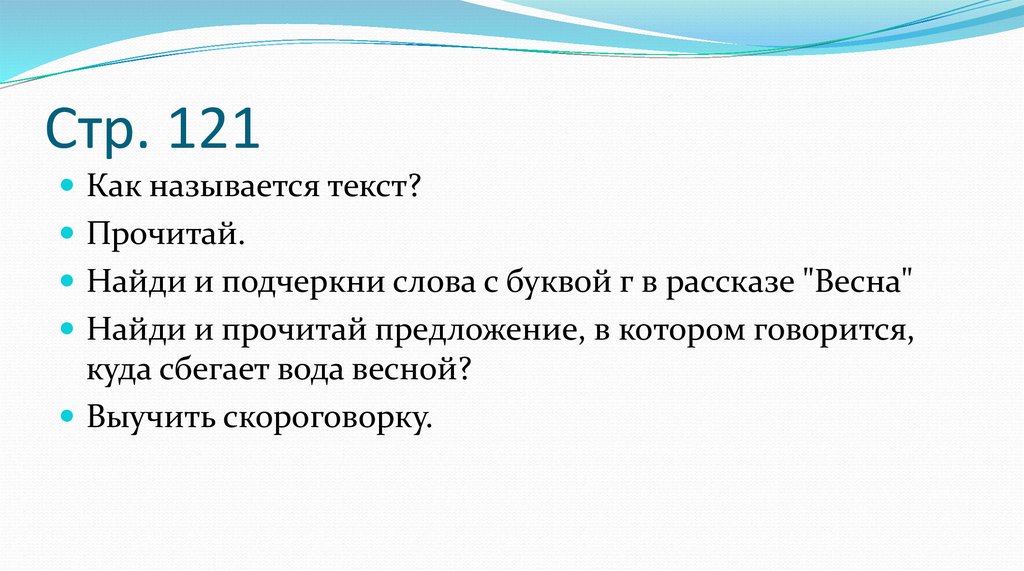 Стр. 121

Как называется текст?

Прочитай.

Найди и подчеркни слова с буквой г в рассказе "Весна"

Найди и прочитай предложение, в котором говорится, куда сбегает вода весной?

Выучить скороговорку.